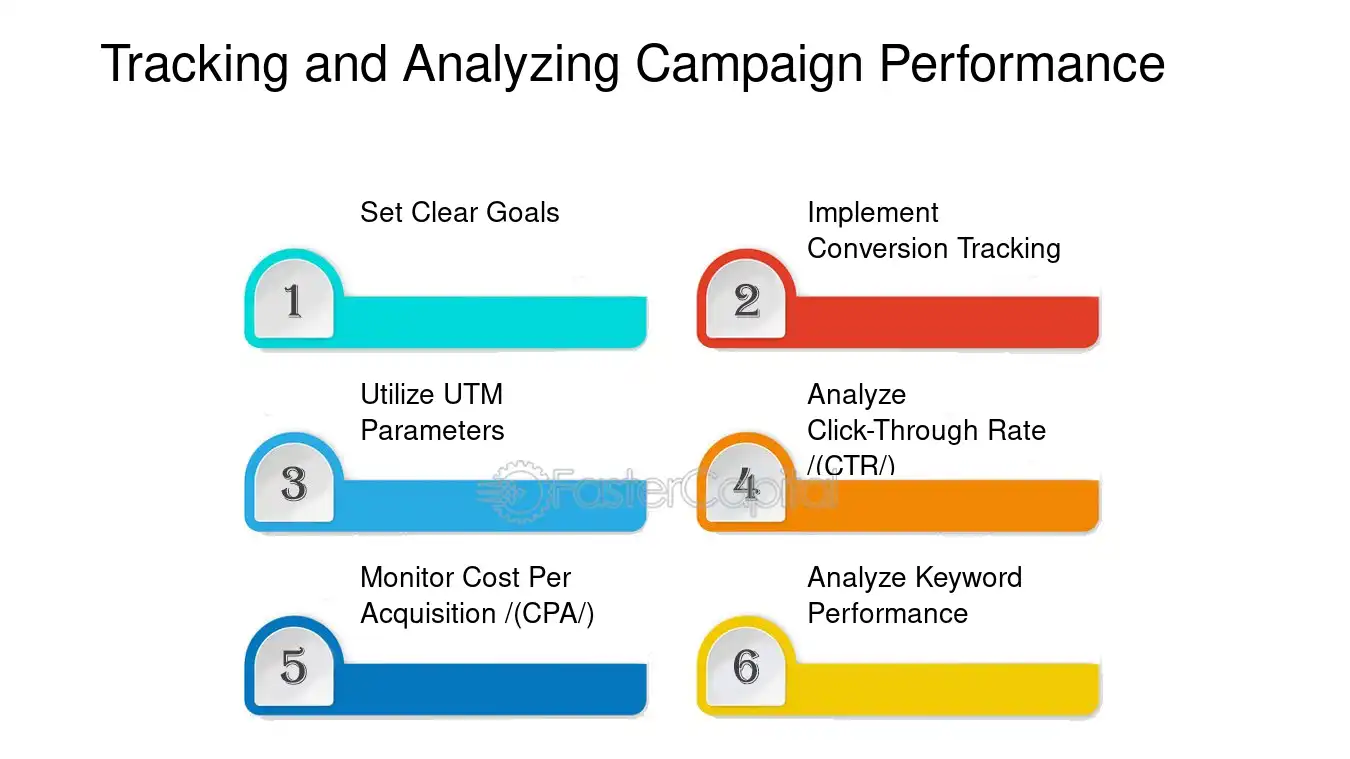 Tracking and Analyzing Campaign Performance

Set Clear Goals

1

Implement Conversion Tracking

2

Utilize UTM Parameters

3

Analyze Click-Through Rate /(CTR/)

4

FasterCapital

Monitor Cost Per Acquisition /(CPA/)

5

Analyze Keyword Performance

6